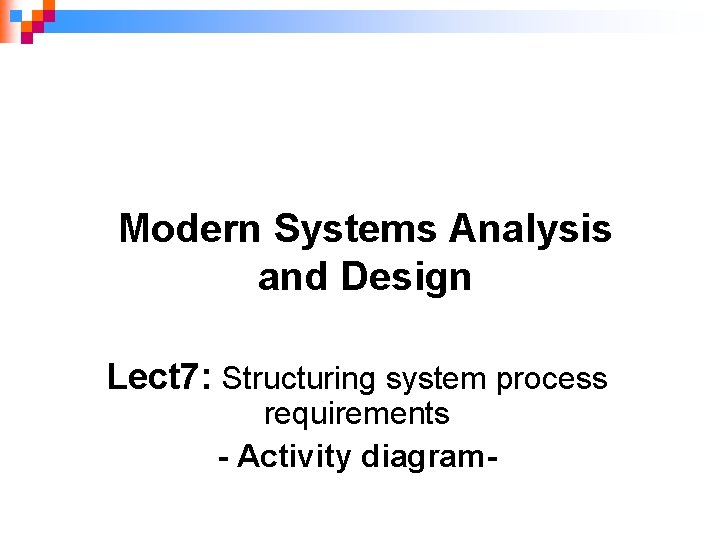 Modern Systems Analysis and Design

Lect7: Structuring system process requirements

- Activity diagram-